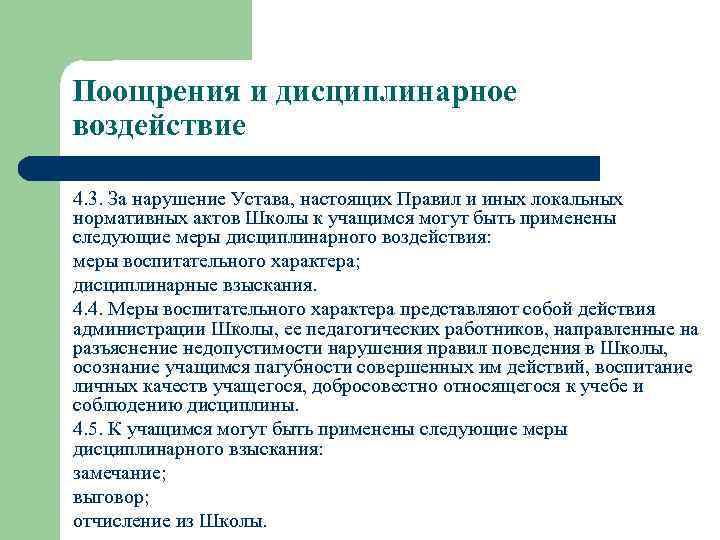 Поощрения и дисциплинарное воздействие

4.3. За нарушение Устава, настоящих Правил и иных локальных нормативных актов Школы к учащимся могут быть применены следующие меры дисциплинарного воздействия:

меры воспитательного характера;

дисциплинарные взыскания.

4.4. Меры воспитательного характера представляют собой действия администрации Школы, ее педагогических работников, направленные на разъяснение недопустимости нарушения правил поведения в Школы, осознание учащимся пагубности совершенных им действий, воспитание личных качеств учащегося, добросовестно относящегося к учебе и соблюдению дисциплины.

4.5. К учащимся могут быть применены следующие меры дисциплинарного взыскания:

замечание;

выговор;

отчисление из Школы.